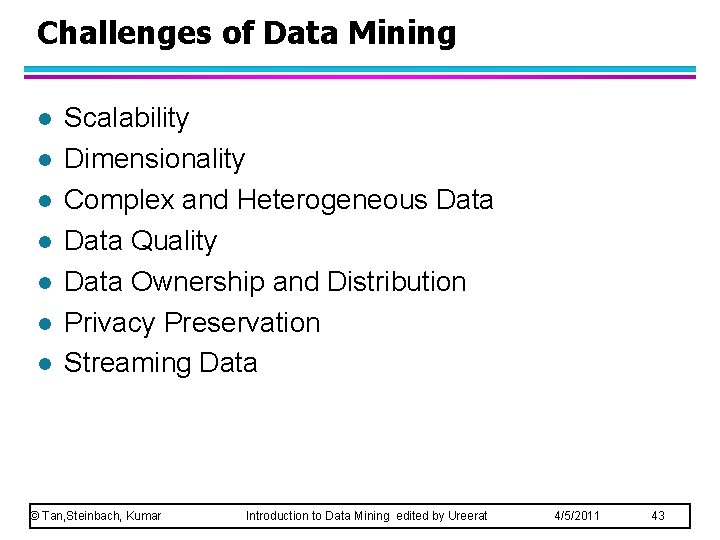 Challenges of Data Mining

- Scalability
- Dimensionality
- Complex and Heterogeneous Data
- Data Quality
- Data Ownership and Distribution
- Privacy Preservation
- Streaming Data

© Tan,Steinbach, Kumar Introduction to Data Mining edited by Ureerat 4/5/2011 43